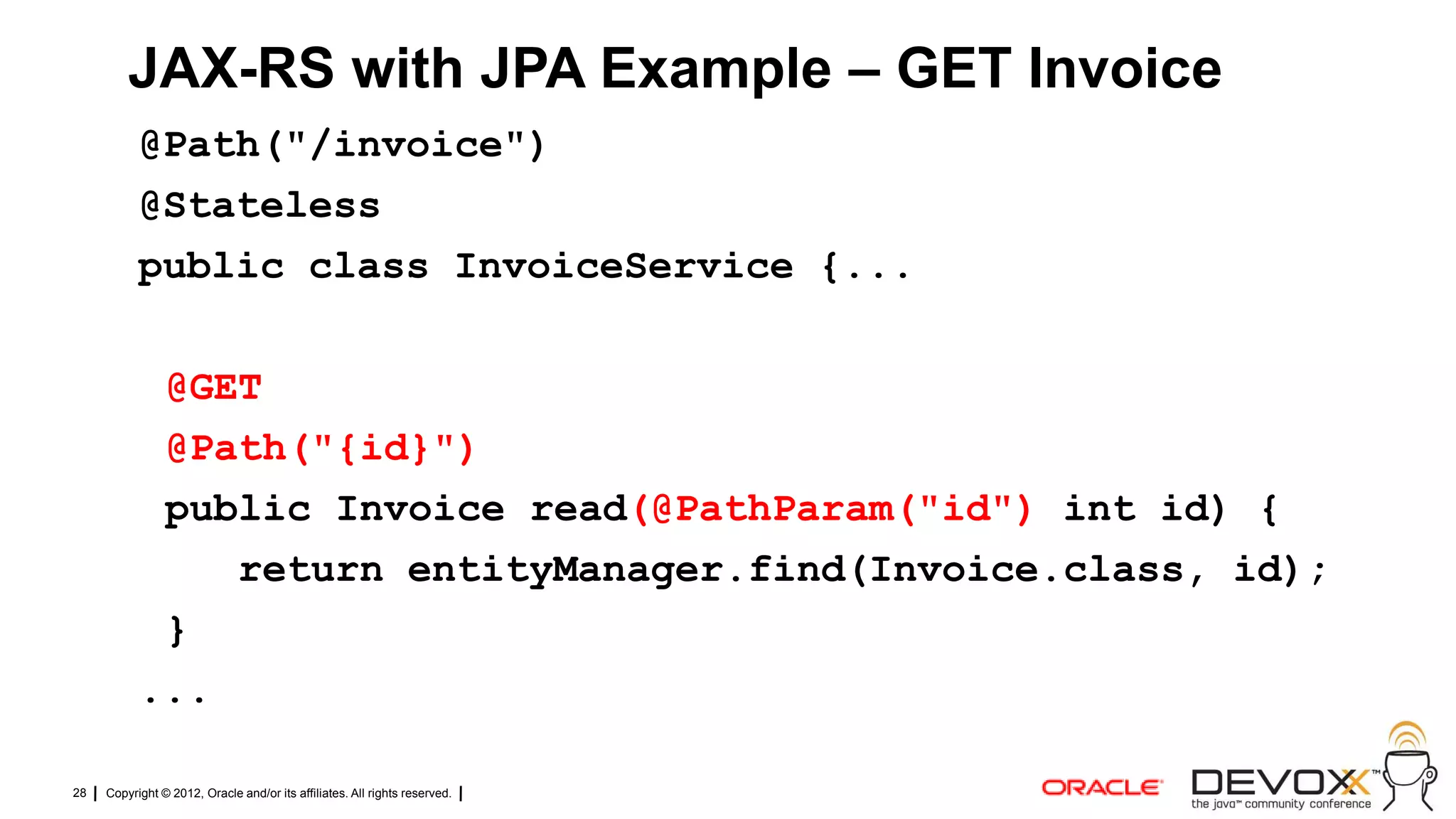 JAX-RS with JPA Example – GET Invoice

@Path("/invoice")
@Stateless
public class InvoiceService {...

@GET
@Path("{id}")
public Invoice read(@PathParam("id") int id) {
return entityManager.find(Invoice.class, id);
}
...

28 | Copyright © 2012, Oracle and/or its affiliates. All rights reserved. |

ORACLE

DEVOXX™
the java™ community conference